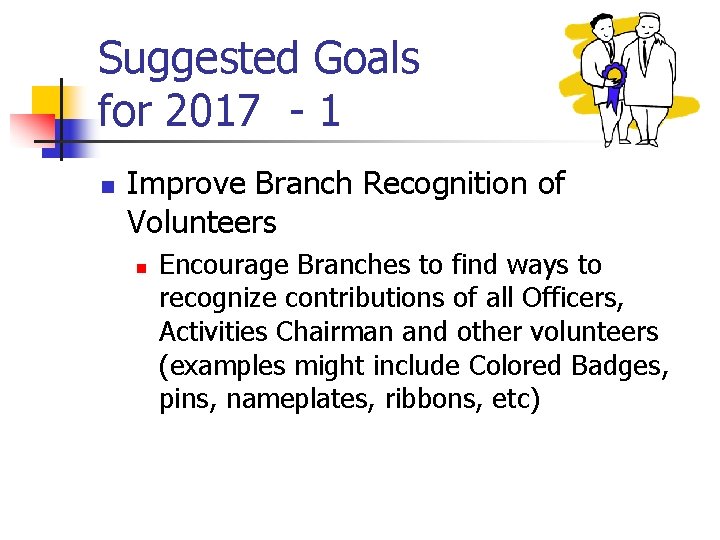 Suggested Goals for 2017 - 1

Improve Branch Recognition of Volunteers

Encourage Branches to find ways to recognize contributions of all Officers, Activities Chairman and other volunteers (examples might include Colored Badges, pins, nameplates, ribbons, etc)